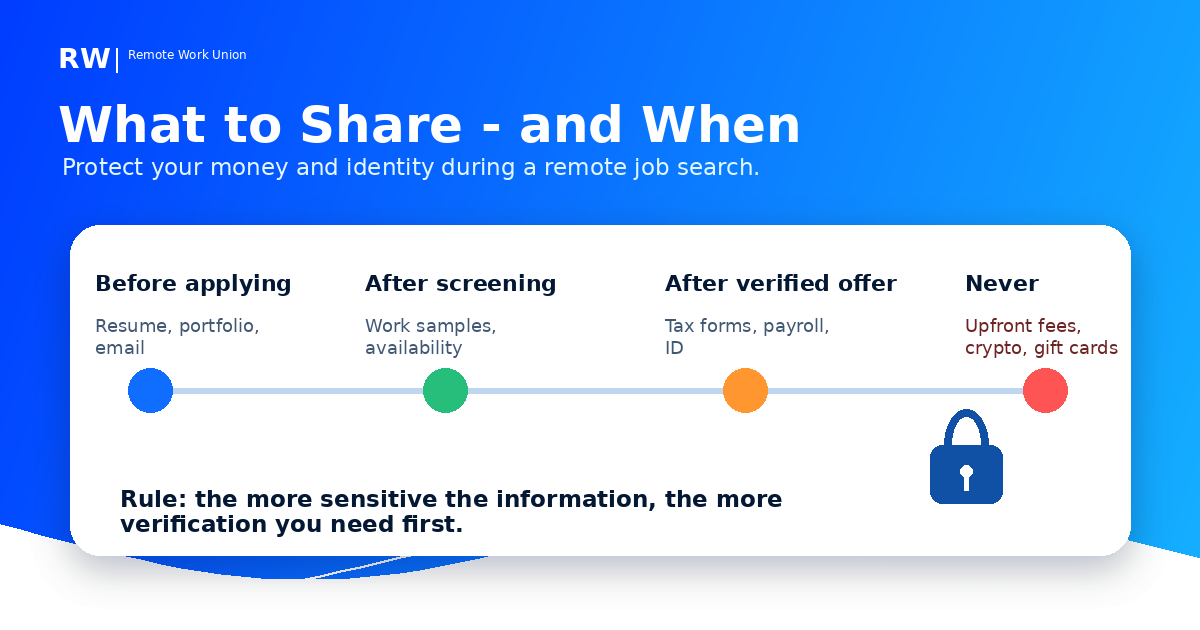 RW | Remote Work Union

What to Share - and When

Protect your money and identity during a remote job search.

Before applying
Resume, portfolio, email

After screening
Work samples, availability

After verified offer
Tax forms, payroll, ID

Never
Upfront fees, crypto, gift cards

Rule: the more sensitive the information, the more verification you need first.